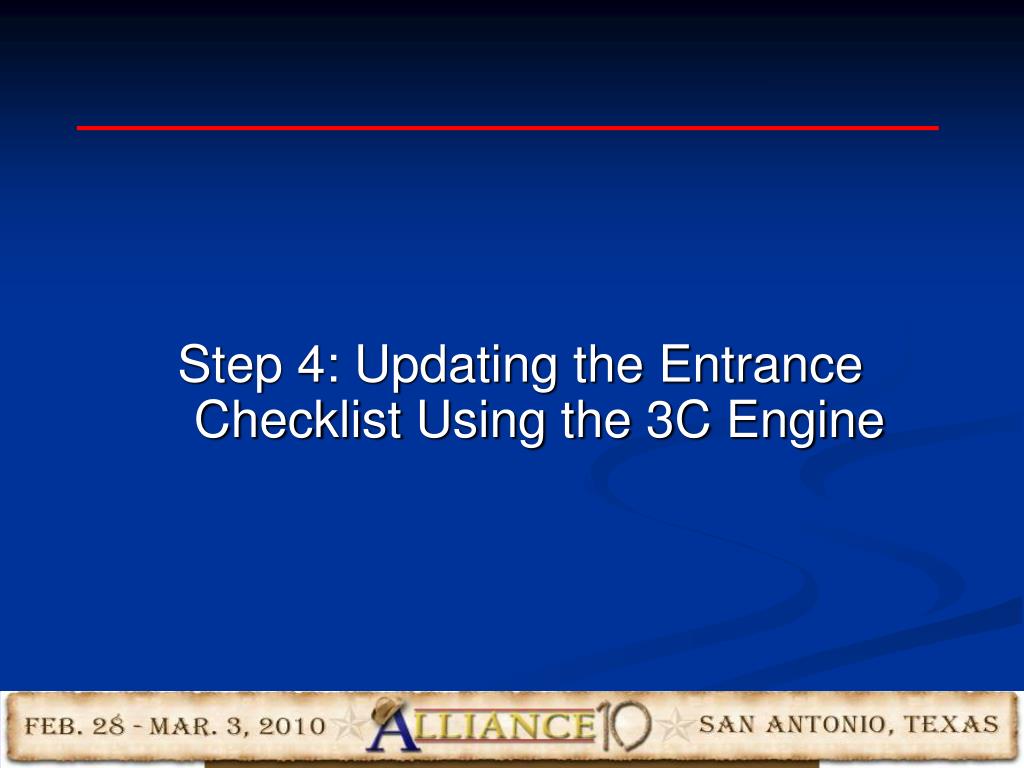 Step 4: Updating the Entrance Checklist Using the 3C Engine

FEB. 28 - MAR. 3, 2010 ALLIANCE10 SAN ANTONIO, TEXAS